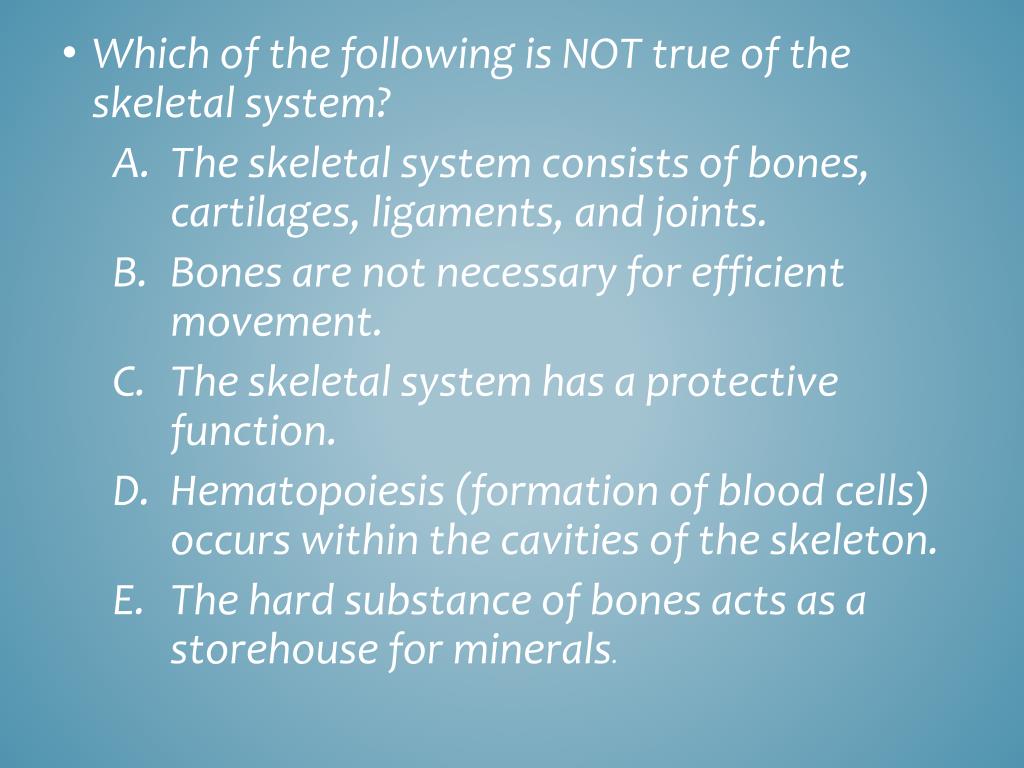 • Which of the following is NOT true of the skeletal system?

A. The skeletal system consists of bones, cartilages, ligaments, and joints.

B. Bones are not necessary for efficient movement.

C. The skeletal system has a protective function.

D. Hematopoiesis (formation of blood cells) occurs within the cavities of the skeleton.

E. The hard substance of bones acts as a storehouse for minerals.